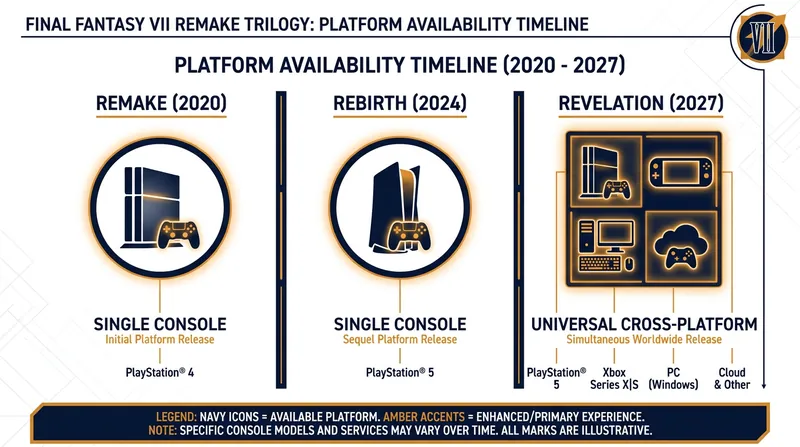 FINAL FANTASY VII REMAKE TRILOGY: PLATFORM AVAILABILITY TIMELINE

VII

PLATFORM AVAILABILITY TIMELINE (2020 - 2027)

REMAKE (2020)

SINGLE CONSOLE
Initial Platform Release

PlayStation® 4

REBIRTH (2024)

SINGLE CONSOLE
Sequel Platform Release

PlayStation® 5

REVELATION (2027)

UNIVERSAL CROSS-PLATFORM
Simultaneous Worldwide Release

PlayStation® 5

Xbox Series X|S

PC (Windows)

Cloud & Other

LEGEND: NAVY ICONS = AVAILABLE PLATFORM. AMBER ACCENTS = ENHANCED/PRIMARY EXPERIENCE.
NOTE: SPECIFIC CONSOLE MODELS AND SERVICES MAY VARY OVER TIME. ALL MARKS ARE ILLUSTRATIVE.